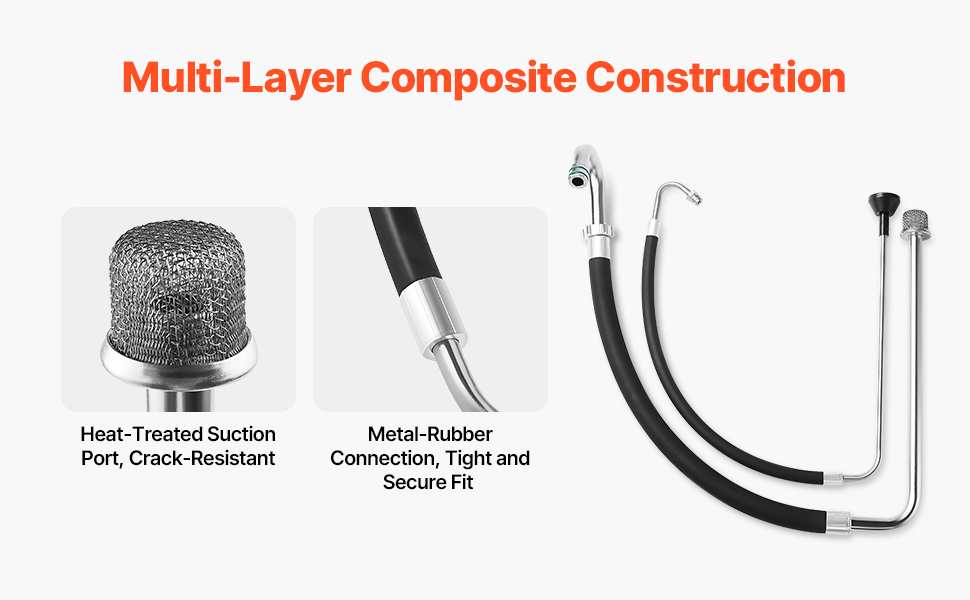 Multi-Layer Composite Construction

Heat-Treated Suction Port, Crack-Resistant

Metal-Rubber Connection, Tight and Secure Fit